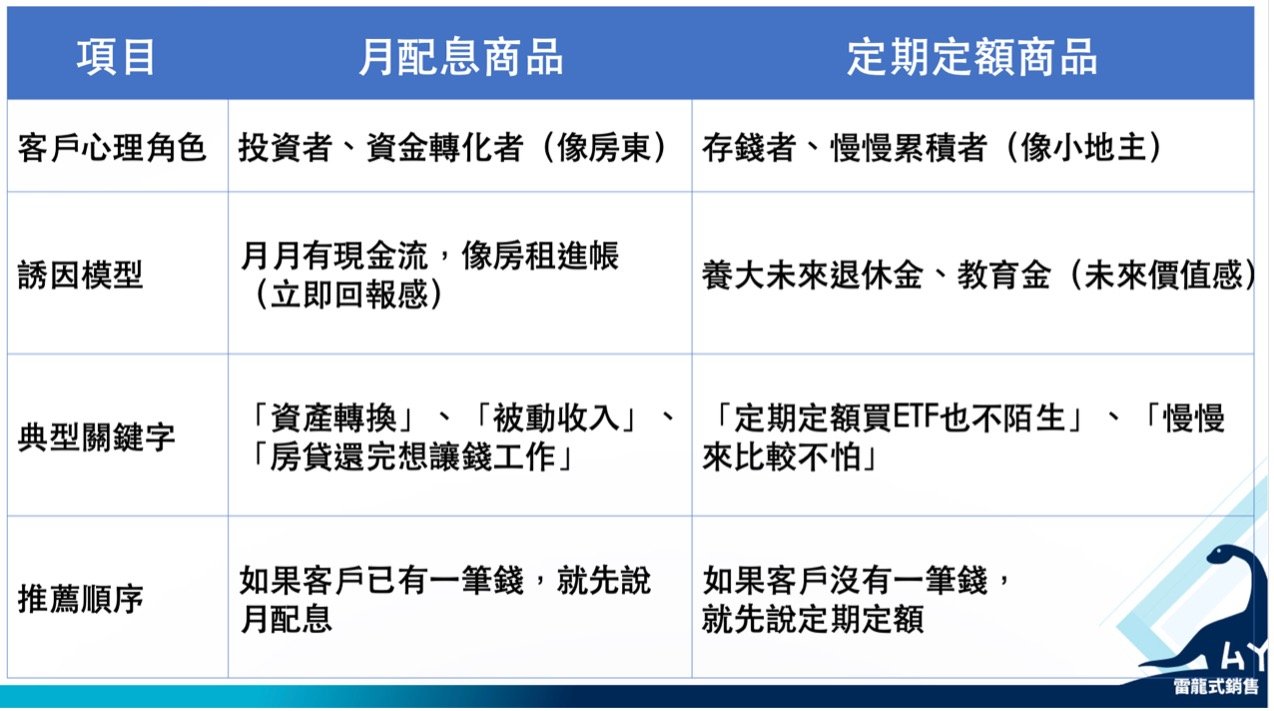 | 項目 | 月配息商品 | 定期定額商品 |
|---|---|---|
| 客戶心理角色 | 投資者、資金轉化者（像房東） | 存錢者、慢慢累積者（像小地主） |
| 誘因模型 | 月月有現金流，像房租進帳（立即回報感） | 養大未來退休金、教育金（未來價值感） |
| 典型關鍵字 | 「資產轉換」、「被動收入」、「房貸還完想讓錢工作」 | 「定期定額買ETF也不陌生」、「慢慢來比較不怕」 |
| 推薦順序 | 如果客戶已有一筆錢，就先說月配息 | 如果客戶沒有一筆錢，就先說定期定額 |

HY
雷龍式銷售